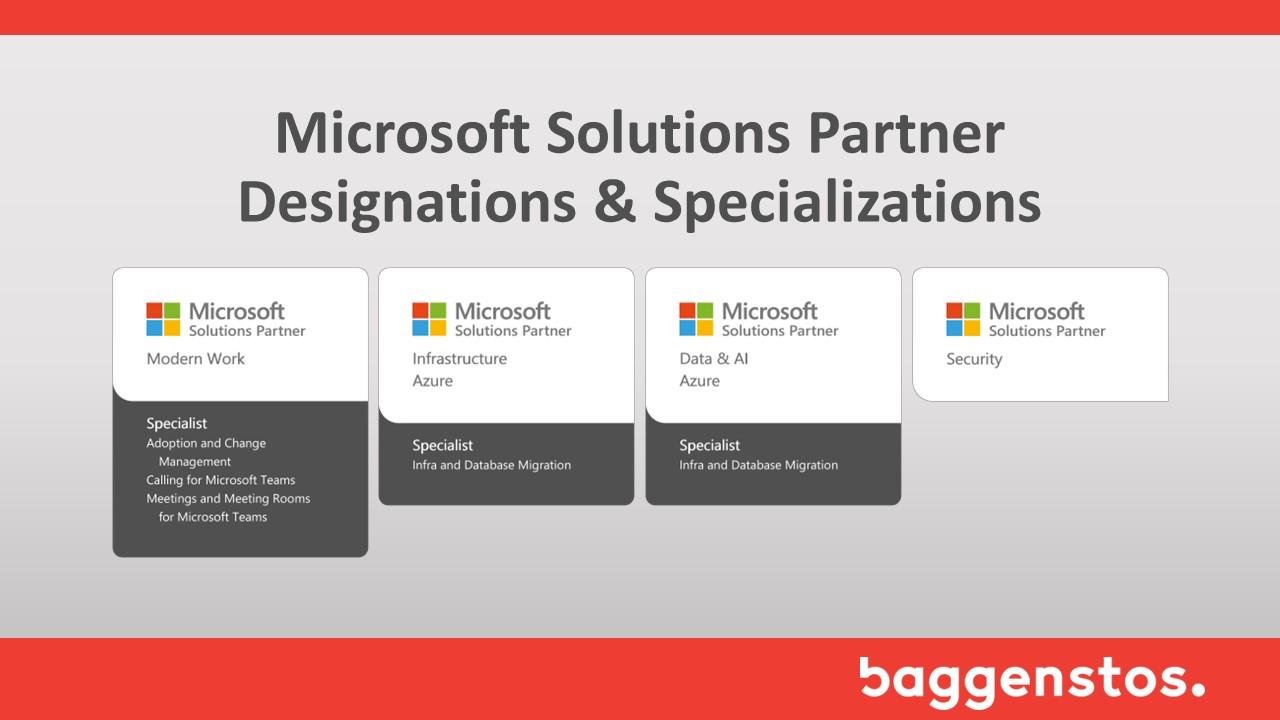 Microsoft Solutions Partner
Designations & Specializations

Microsoft
Solutions Partner
Modern Work

Specialist
Adoption and Change Management
Calling for Microsoft Teams
Meetings and Meeting Rooms for Microsoft Teams

Microsoft
Solutions Partner
Infrastructure
Azure

Specialist
Infra and Database Migration

Microsoft
Solutions Partner
Data & AI
Azure

Specialist
Infra and Database Migration

Microsoft
Solutions Partner
Security

baggenstos.